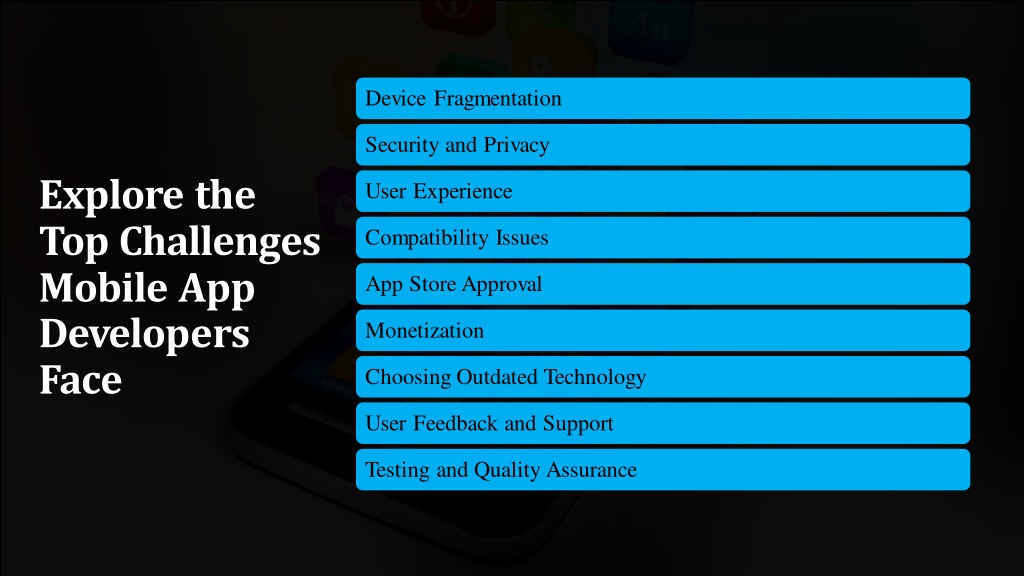 Explore the Top Challenges Mobile App Developers Face

Device Fragmentation

Security and Privacy

User Experience

Compatibility Issues

App Store Approval

Monetization

Choosing Outdated Technology

User Feedback and Support

Testing and Quality Assurance